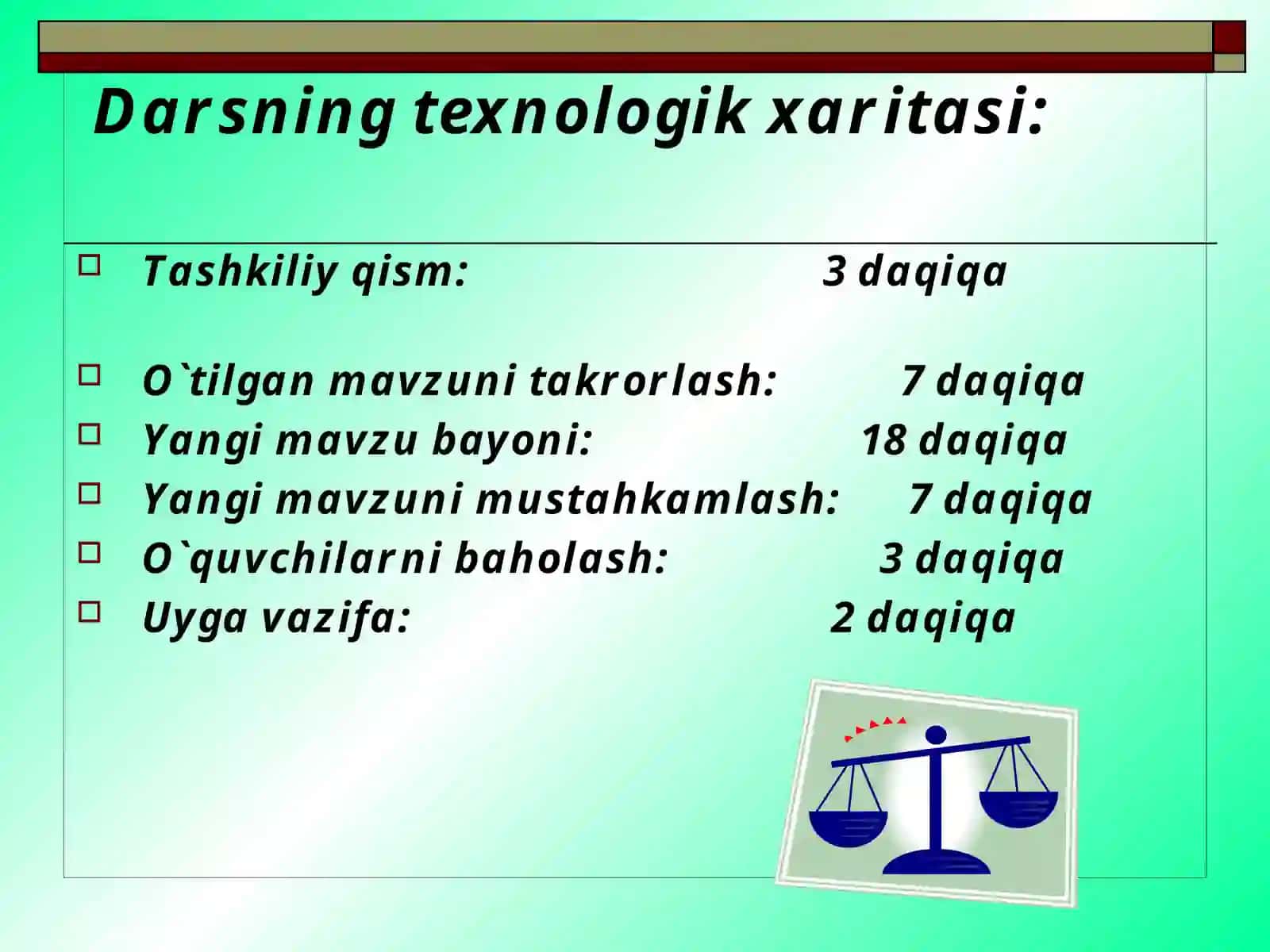 Darsning texnologik xaritasi:

Tashkiliy qism: 3 daqiqa

O`tilgan mavzuni takrorlash: 7 daqiqa
Yangi mavzu bayoni: 18 daqiqa
Yangi mavzuni mustahkamlash: 7 daqiqa
O`quvchilarni baholash: 3 daqiqa
Uyga vazifa: 2 daqiqa